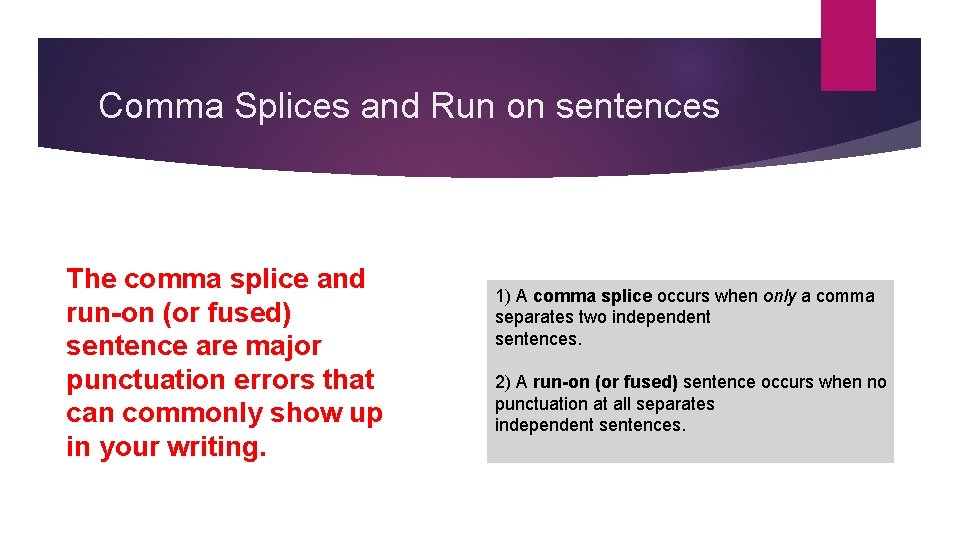 Comma Splices and Run on sentences

The comma splice and run-on (or fused) sentence are major punctuation errors that can commonly show up in your writing.

1) A comma splice occurs when only a comma separates two independent sentences.

2) A run-on (or fused) sentence occurs when no punctuation at all separates independent sentences.